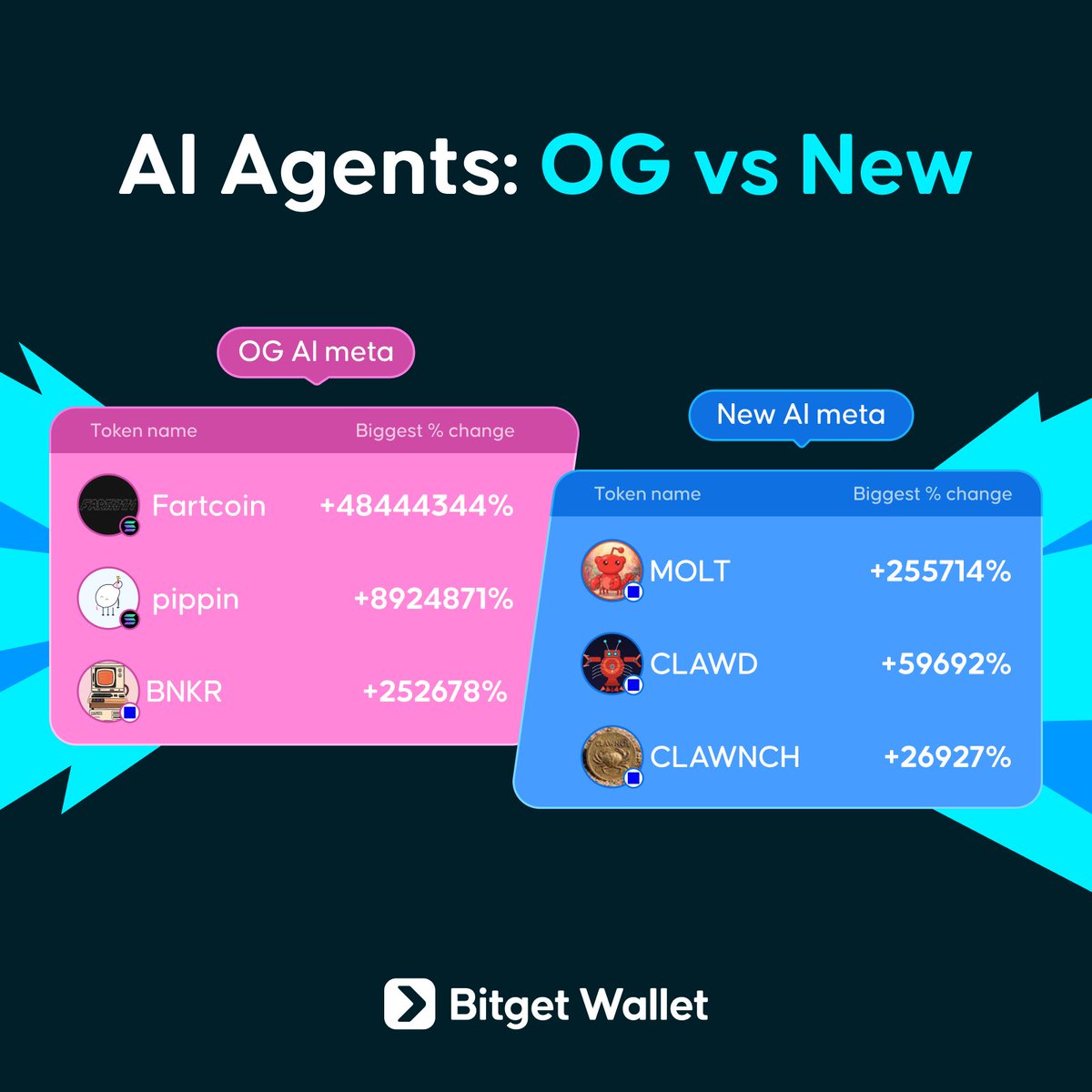 AI Agents: OG vs New

OG AI meta

| Token name | Biggest % change |
|---|---|
| Fartcoin | +48444344% |
| pippin | +8924871% |
| BNKR | +252678% |

New AI meta

| Token name | Biggest % change |
|---|---|
| MOLT | +255714% |
| CLAWD | +59692% |
| CLAWNCH | +26927% |

Bitget Wallet